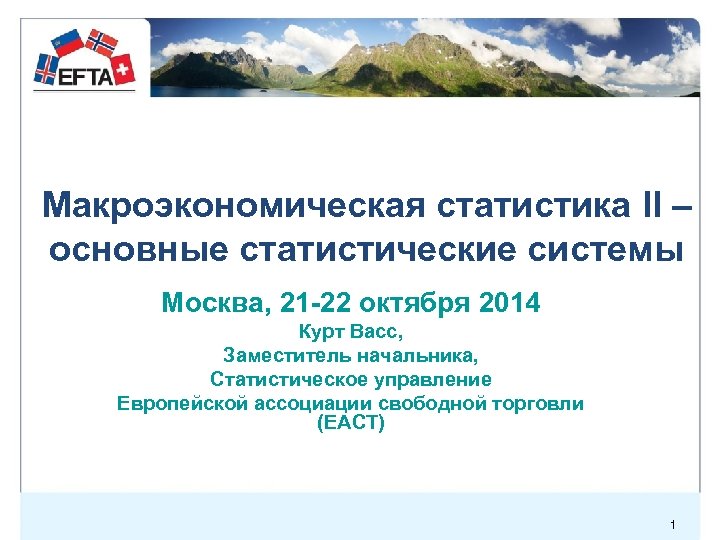 EFTA

Макроэкономическая статистика II – основные статистические системы

Москва, 21-22 октября 2014

Курт Васс,
Заместитель начальника,
Статистическое управление
Европейской ассоциации свободной торговли
(ЕАСТ)

1